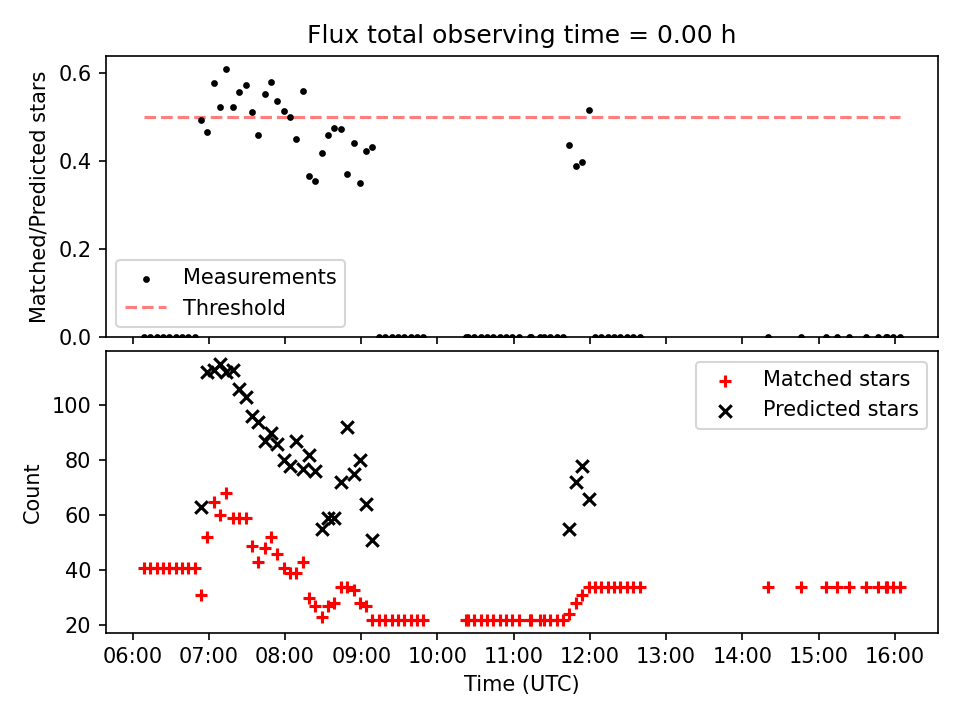 Flux total observing time = 0.00 h

Matched/Predicted stars

0.6
0.4
0.2
0.0

Measurements
Threshold

Count

100
80
60
40
20

Matched stars
Predicted stars

06:00 07:00 08:00 09:00 10:00 11:00 12:00 13:00 14:00 15:00 16:00

Time (UTC)